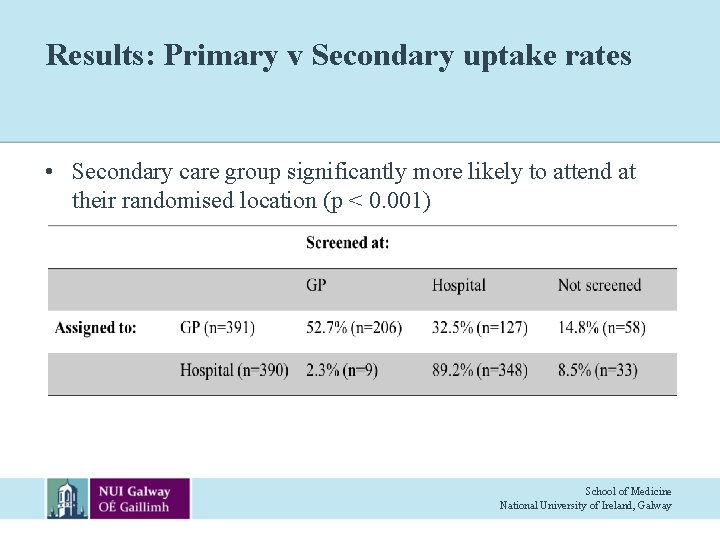 Results: Primary v Secondary uptake rates

• Secondary care group significantly more likely to attend at their randomised location (p < 0.001)

| | | Screened at: | | |
|---|---|---|---|---|
| | | GP | Hospital | Not screened |
| Assigned to: | GP (n=391) | 52.7% (n=206) | 32.5% (n=127) | 14.8% (n=58) |
| | Hospital (n=390) | 2.3% (n=9) | 89.2% (n=348) | 8.5% (n=33) |

NUI Galway
OÉ Gaillimh

School of Medicine
National University of Ireland, Galway